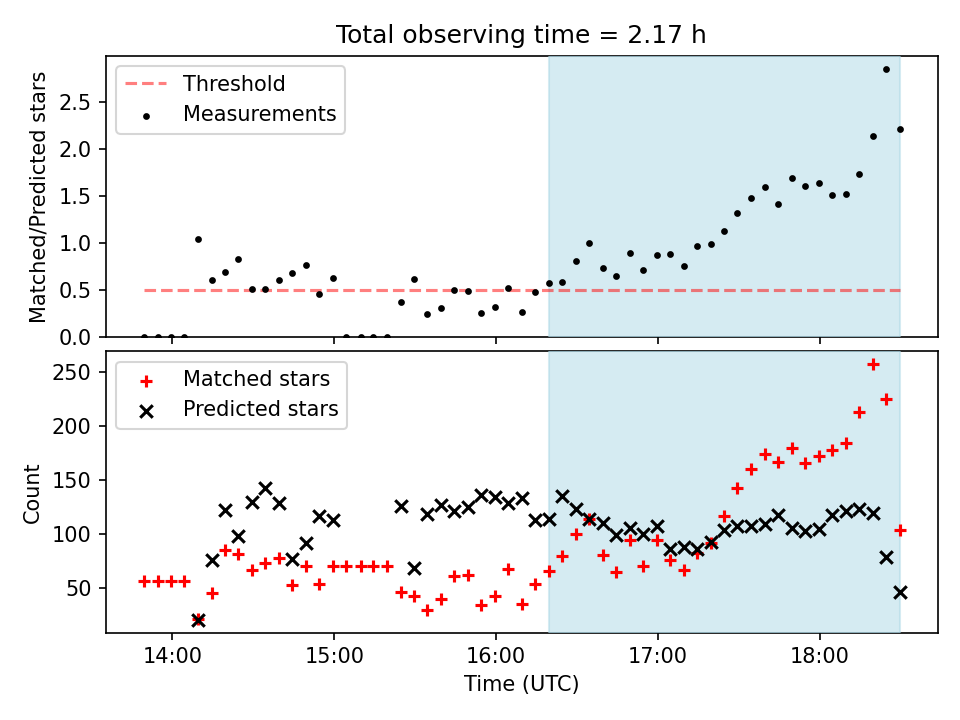 Total observing time = 2.17 h

Threshold
Measurements

Matched/Predicted stars

2.5
2.0
1.5
1.0
0.5
0.0

Matched stars
Predicted stars

Count

250
200
150
100
50

14:00
15:00
16:00
17:00
18:00

Time (UTC)